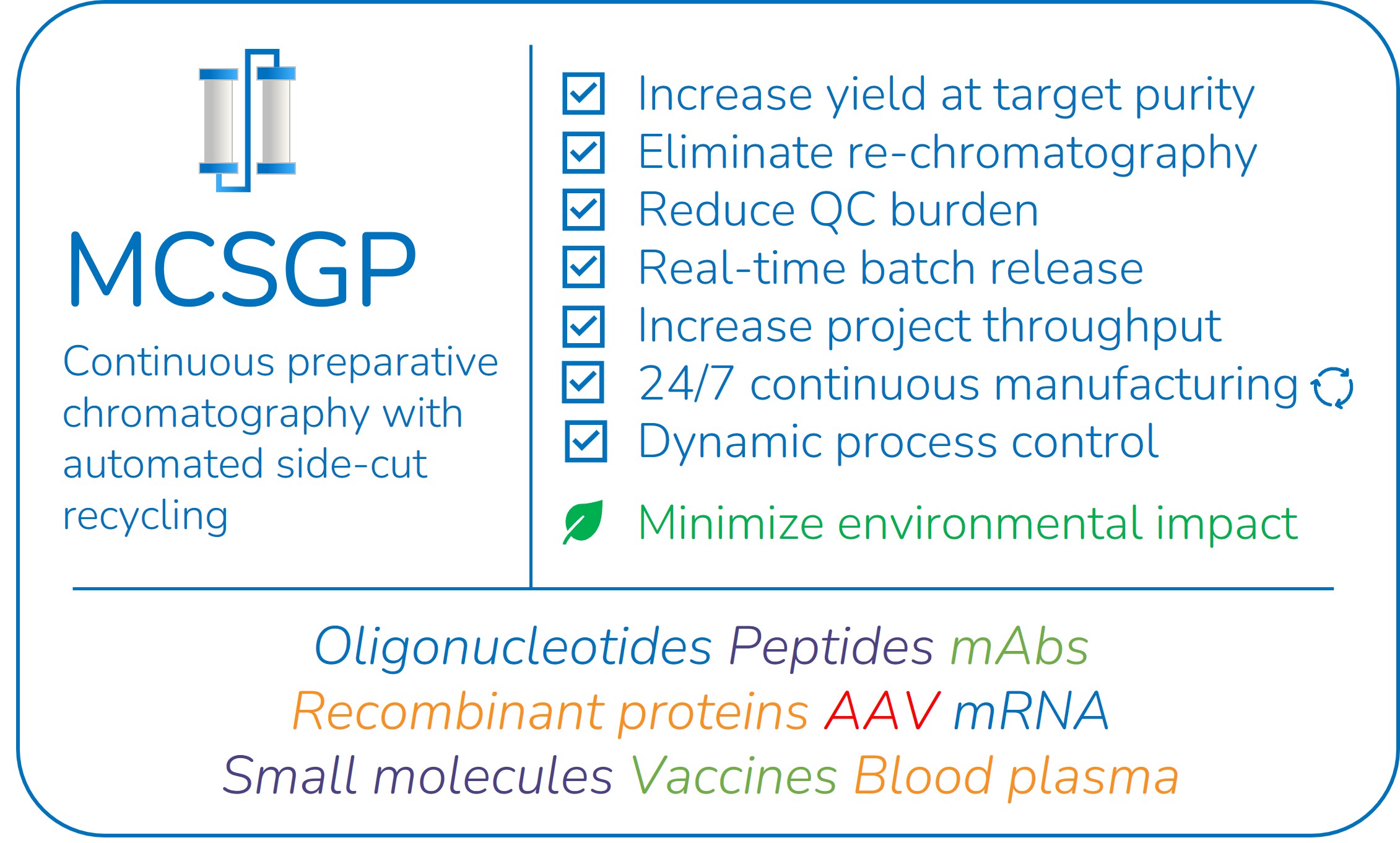 MCSGP

Continuous preparative chromatography with automated side-cut recycling

Increase yield at target purity
Eliminate re-chromatography
Reduce QC burden
Real-time batch release
Increase project throughput
24/7 continuous manufacturing
Dynamic process control

Minimize environmental impact

Oligonucleotides Peptides mAbs
Recombinant proteins AAV mRNA
Small molecules Vaccines Blood plasma